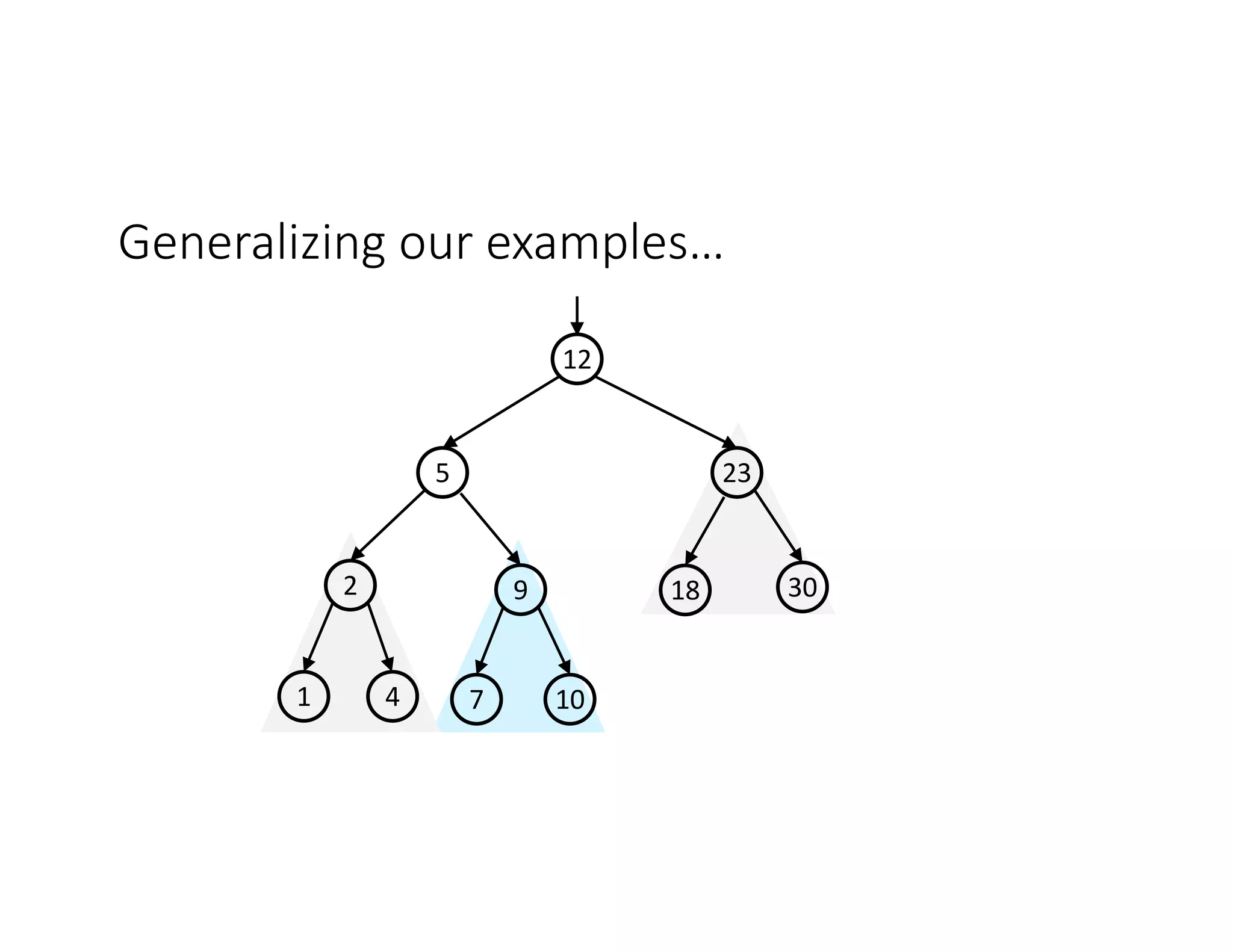 Generalizing our examples…

12

5

23

2

9

18

30

1

4

7

10